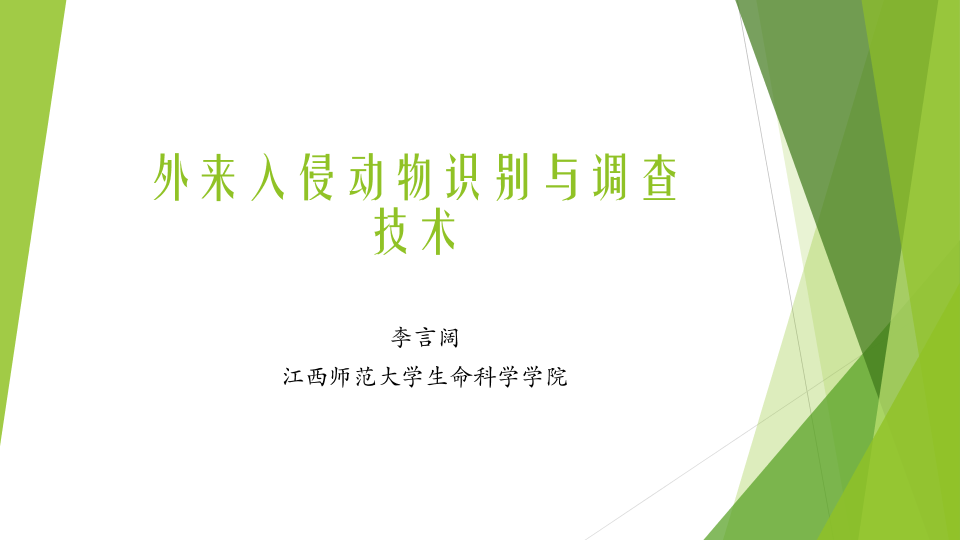 外来入侵动物识别与调查技术

李言阔

江西师范大学生命科学学院